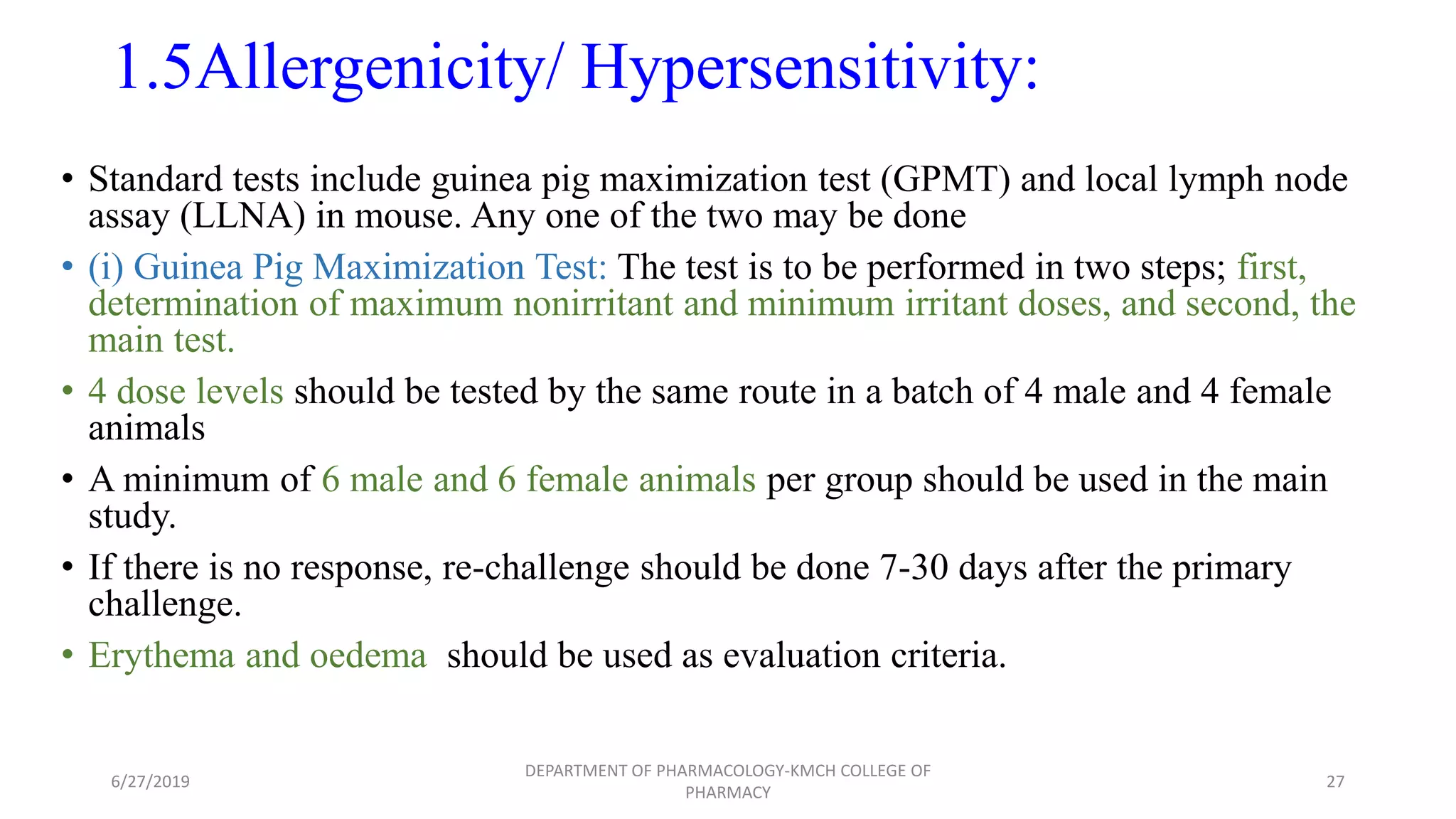 1.5Allergenicity/ Hypersensitivity:

• Standard tests include guinea pig maximization test (GPMT) and local lymph node assay (LLNA) in mouse. Any one of the two may be done

• (i) Guinea Pig Maximization Test: The test is to be performed in two steps; first, determination of maximum nonirritant and minimum irritant doses, and second, the main test.

• 4 dose levels should be tested by the same route in a batch of 4 male and 4 female animals

• A minimum of 6 male and 6 female animals per group should be used in the main study.

• If there is no response, re-challenge should be done 7-30 days after the primary challenge.

• Erythema and oedema should be used as evaluation criteria.

6/27/2019

DEPARTMENT OF PHARMACOLOGY-KMCH COLLEGE OF PHARMACY

27